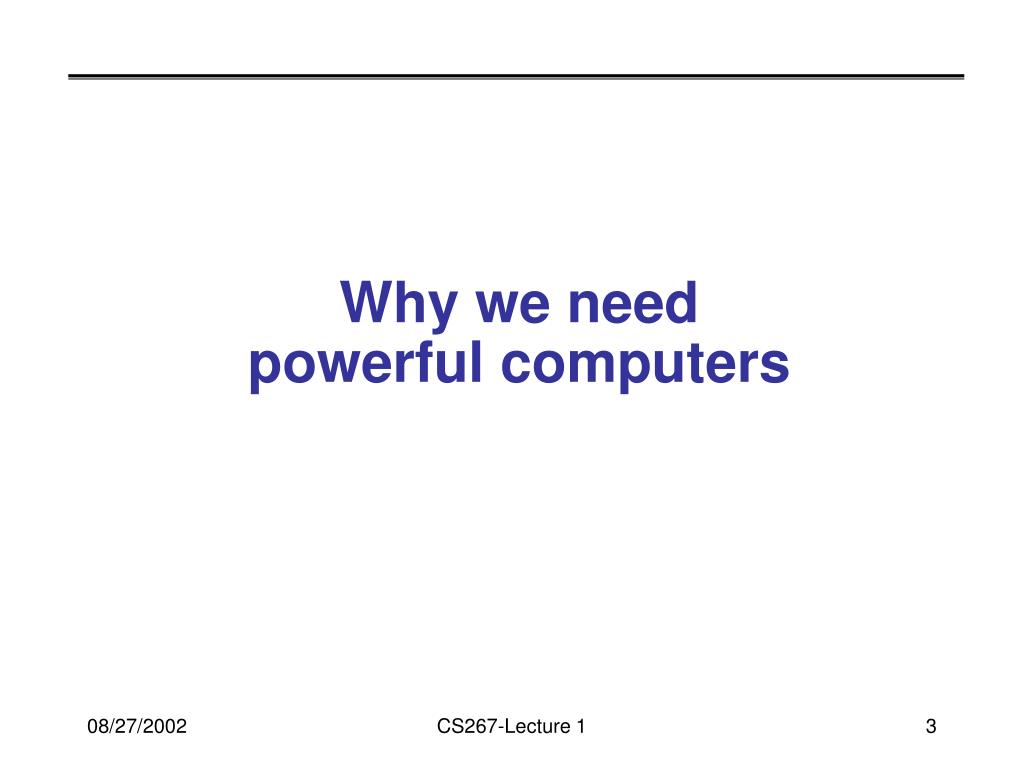 Why we need
powerful computers

08/27/2002

CS267-Lecture 1

3